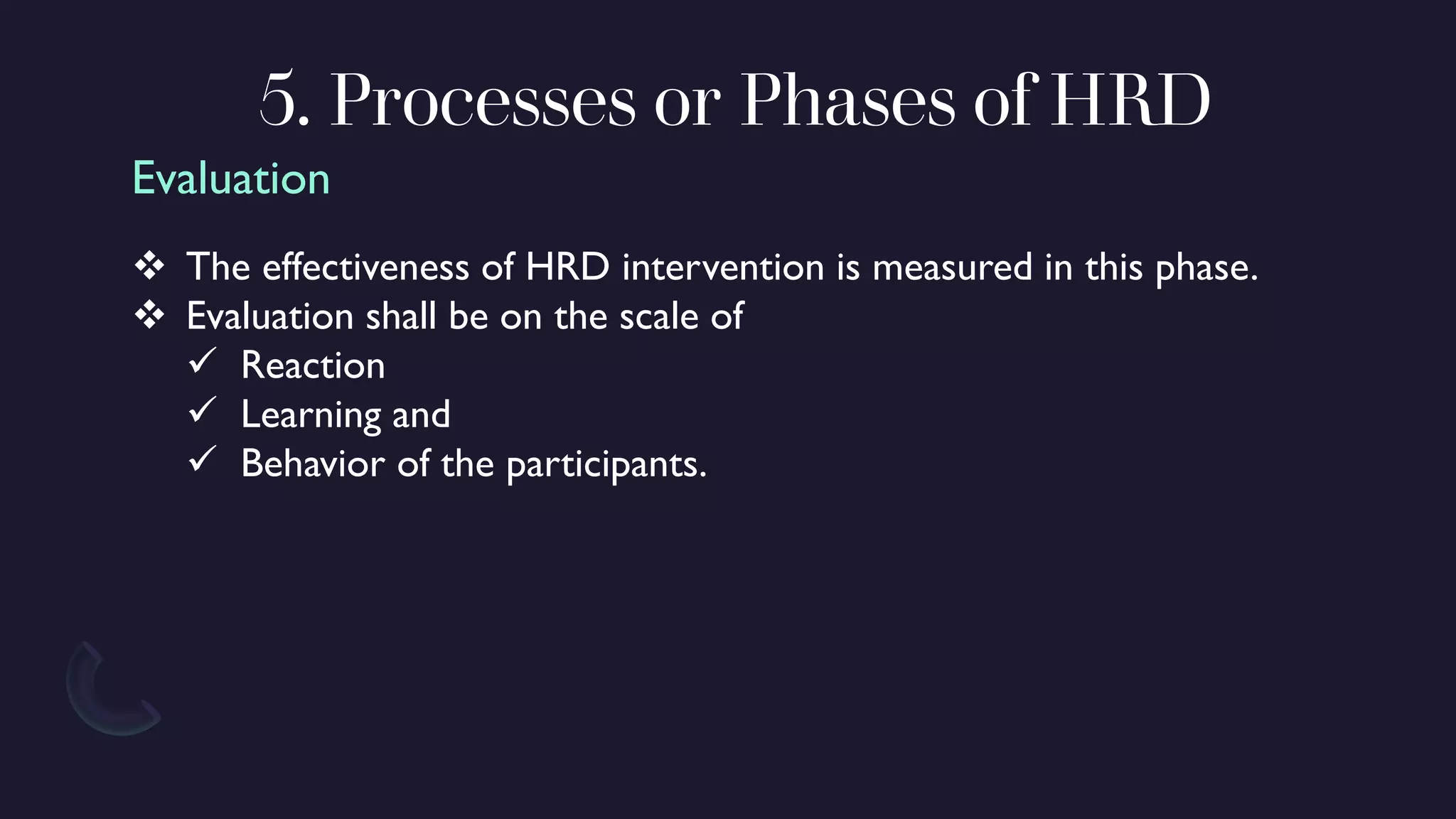 5. Processes or Phases of HRD

Evaluation

❖ The effectiveness of HRD intervention is measured in this phase.
❖ Evaluation shall be on the scale of
✓ Reaction
✓ Learning and
✓ Behavior of the participants.